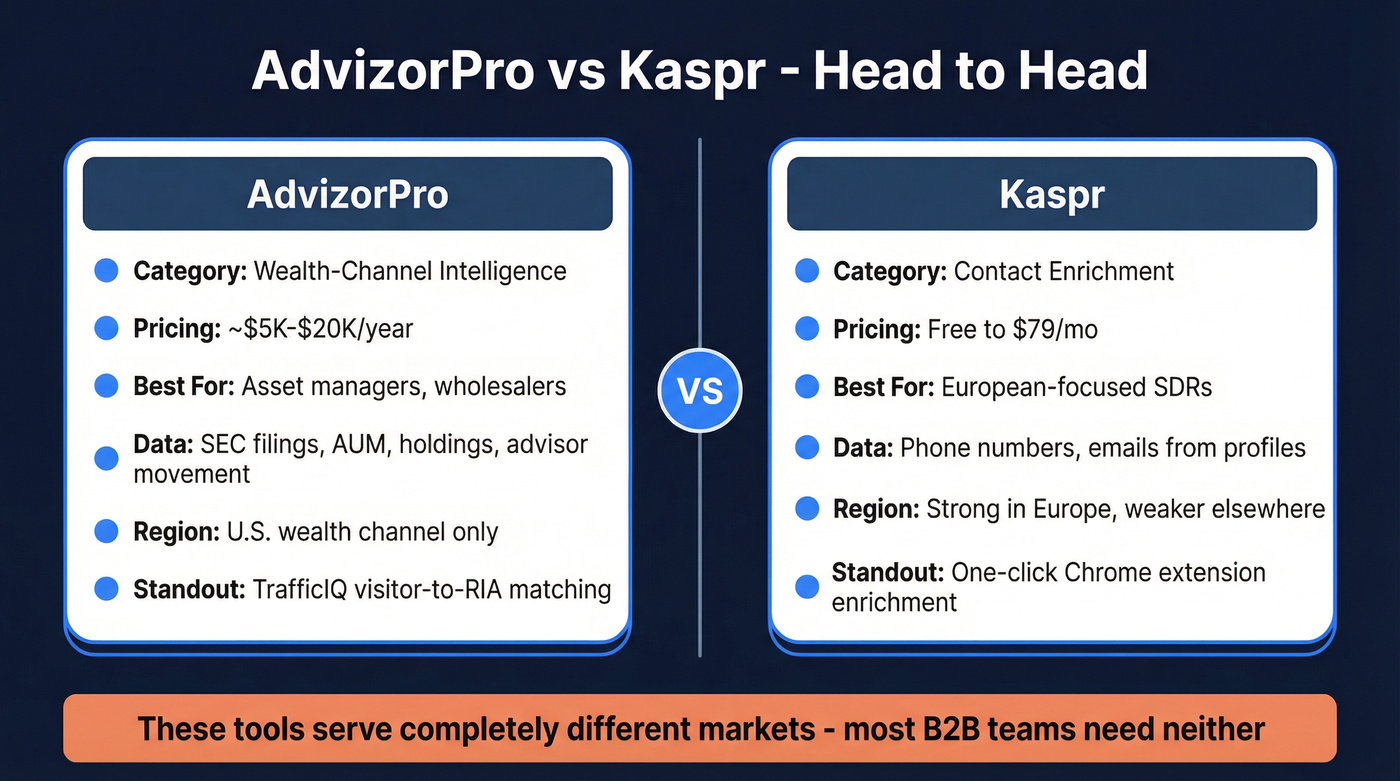 AdvizorPro vs Kaspr - Head to Head

AdvizorPro

Category: Wealth-Channel Intelligence

Pricing: ~$5K-$20K/year

Best For: Asset managers, wholesalers

Data: SEC filings, AUM, holdings, advisor movement

Region: U.S. wealth channel only

Standout: TrafficIQ visitor-to-RIA matching

VS

Kaspr

Category: Contact Enrichment

Pricing: Free to $79/mo

Best For: European-focused SDRs

Data: Phone numbers, emails from profiles

Region: Strong in Europe, weaker elsewhere

Standout: One-click Chrome extension enrichment

These tools serve completely different markets - most B2B teams need neither